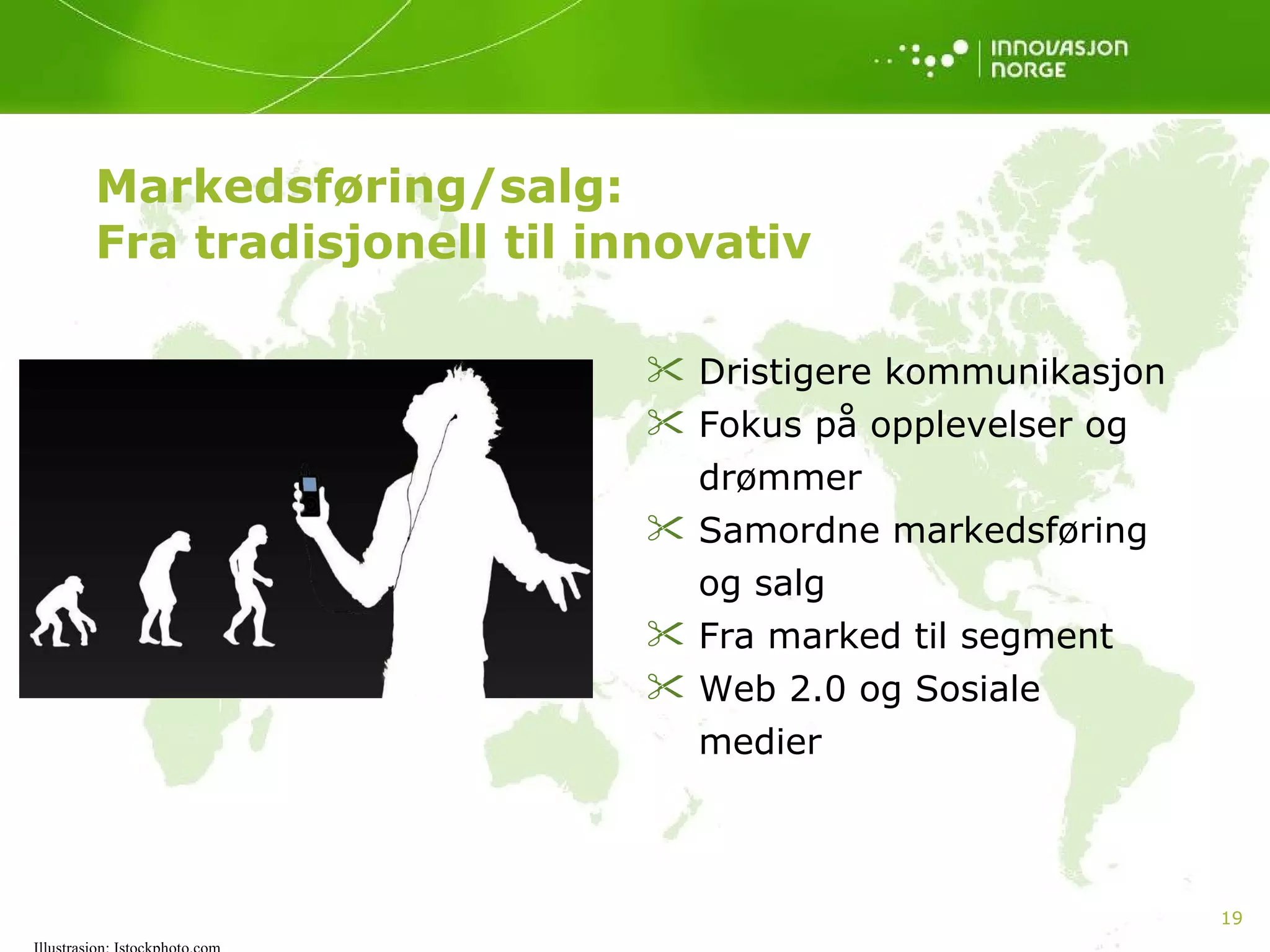 INNOVASJON NORGE

Markedsføring/salg:
Fra tradisjonell til innovativ

Dristigere kommunikasjon
Fokus på opplevelser og drømmer
Samordne markedsføring og salg
Fra marked til segment
Web 2.0 og Sosiale medier

19

Illustrasjon: Istockphoto.com